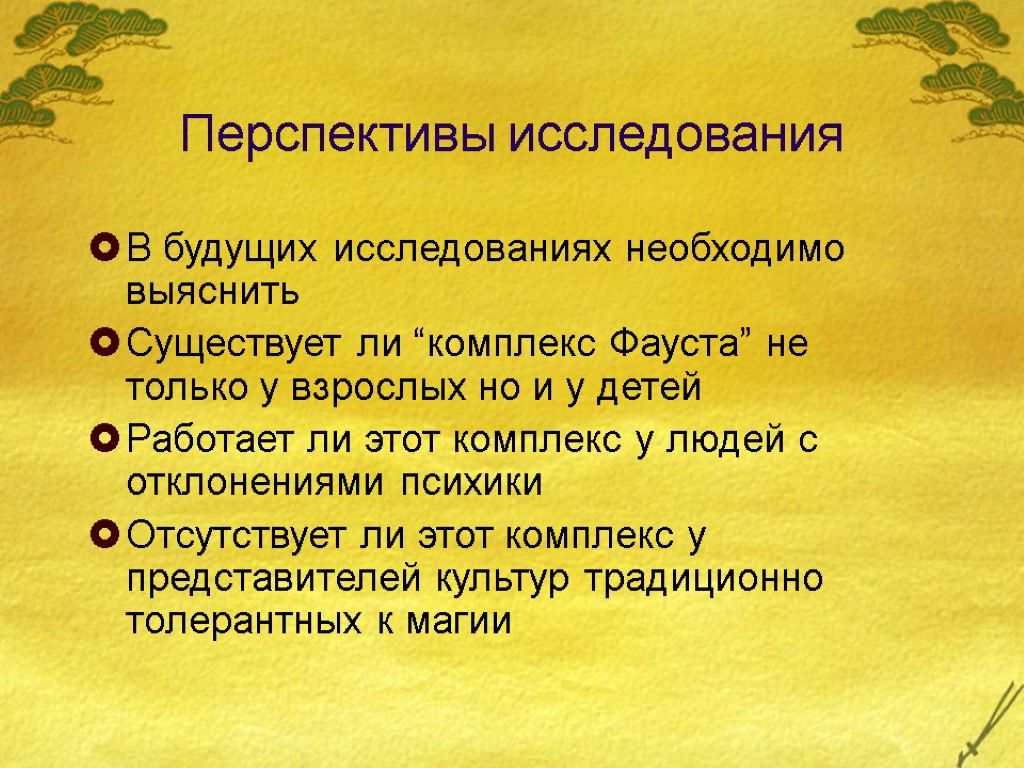 Перспективы исследования

В будущих исследованиях необходимо выяснить

Существует ли “комплекс Фауста” не только у взрослых но и у детей

Работает ли этот комплекс у людей с отклонениями психики

Отсутствует ли этот комплекс у представителей культур традиционно толерантных к магии